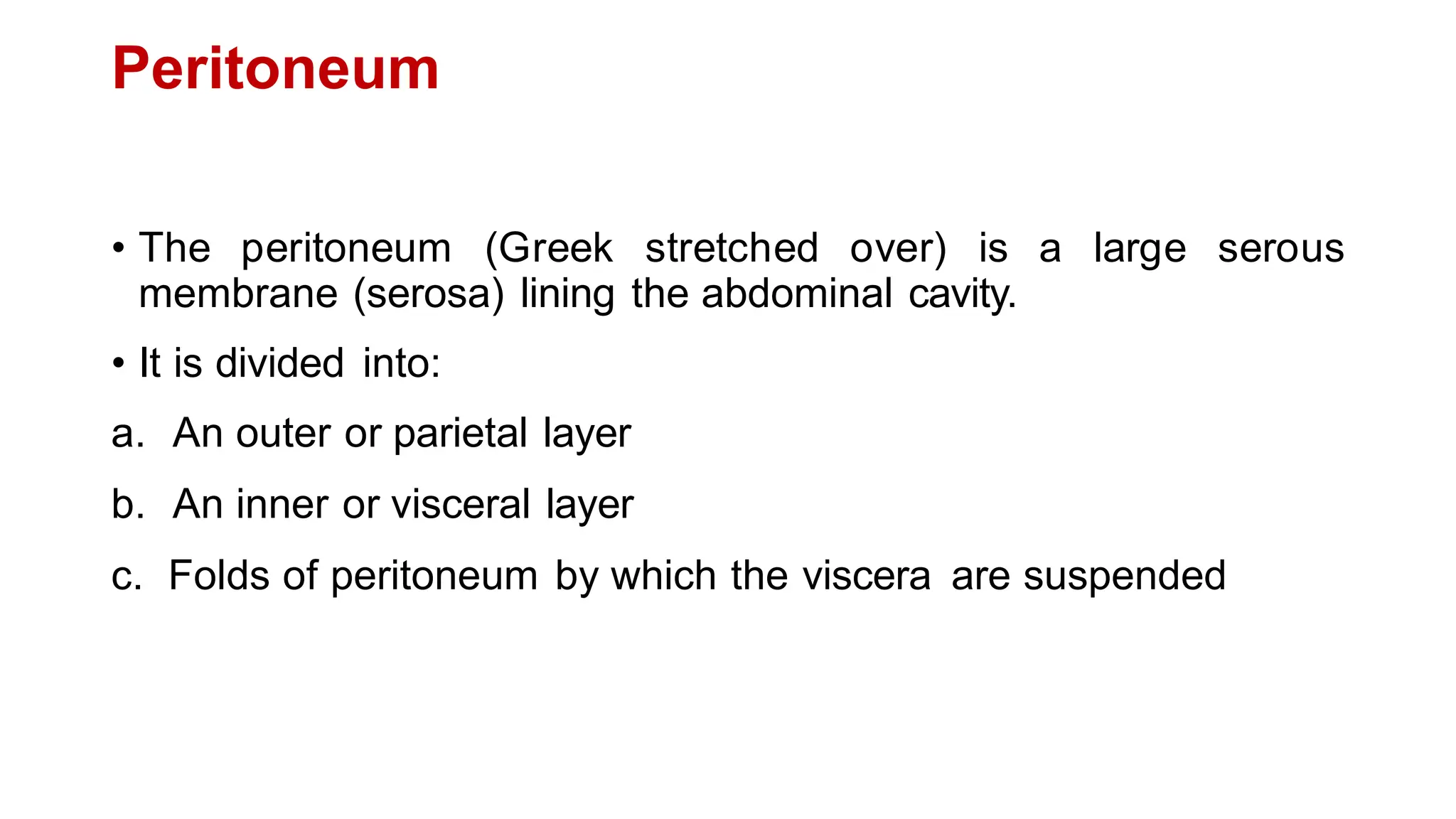 Peritoneum

• The peritoneum (Greek stretched over) is a large serous membrane (serosa) lining the abdominal cavity.

• It is divided into:

a. An outer or parietal layer

b. An inner or visceral layer

c. Folds of peritoneum by which the viscera are suspended